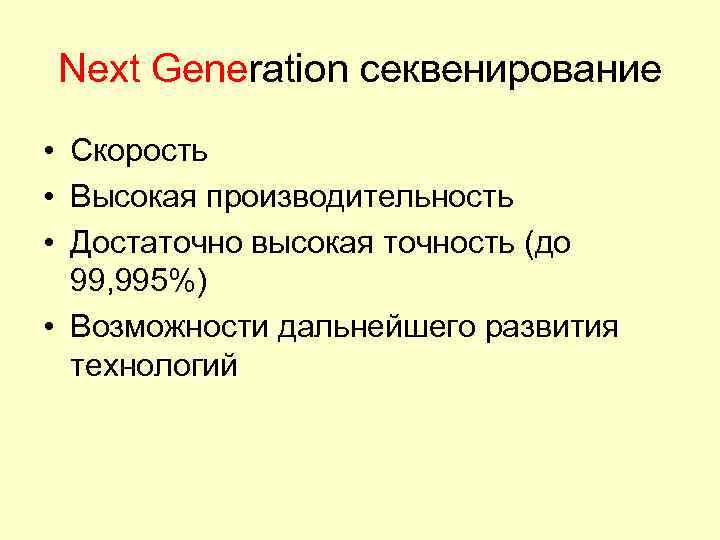 Next Generation секвенирование

• Скорость
• Высокая производительность
• Достаточно высокая точность (до 99,995%)
• Возможности дальнейшего развития технологий